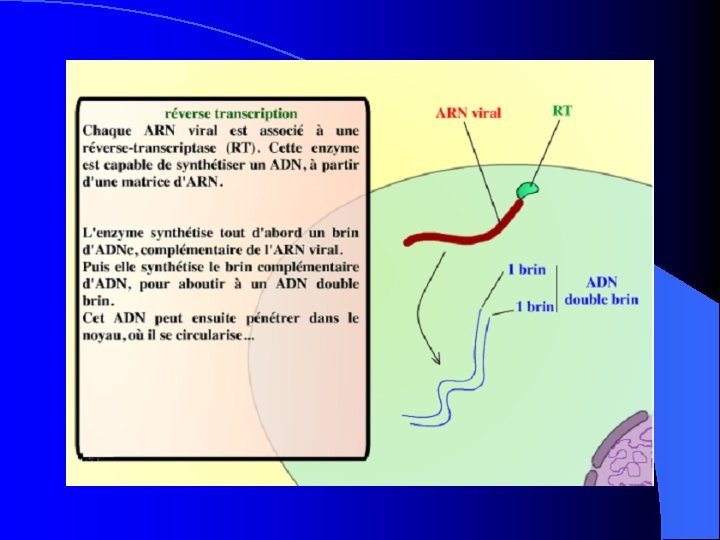 réverse transcription

Chaque ARN viral est associé à une réverse-transcriptase (RT). Cette enzyme est capable de synthétiser un ADN, à partir d'une matrice d'ARN.

L'enzyme synthétise tout d'abord un brin d'ADNc, complémentaire de l'ARN viral.
Puis elle synthétise le brin complémentaire d'ADN, pour aboutir à un ADN double brin.
Cet ADN peut ensuite pénétrer dans le noyau, où il se circularise...

ARN viral

RT

1 brin

1 brin

ADN double brin